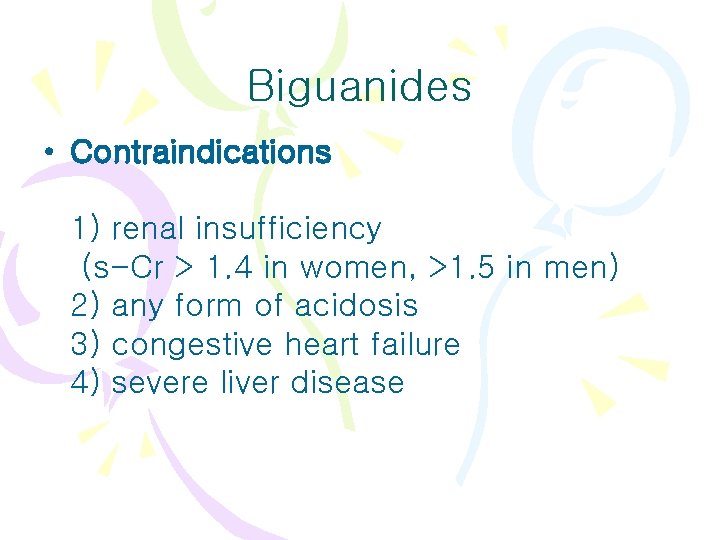 Biguanides

• Contraindications

1) renal insufficiency
(s-Cr > 1.4 in women, >1.5 in men)
2) any form of acidosis
3) congestive heart failure
4) severe liver disease